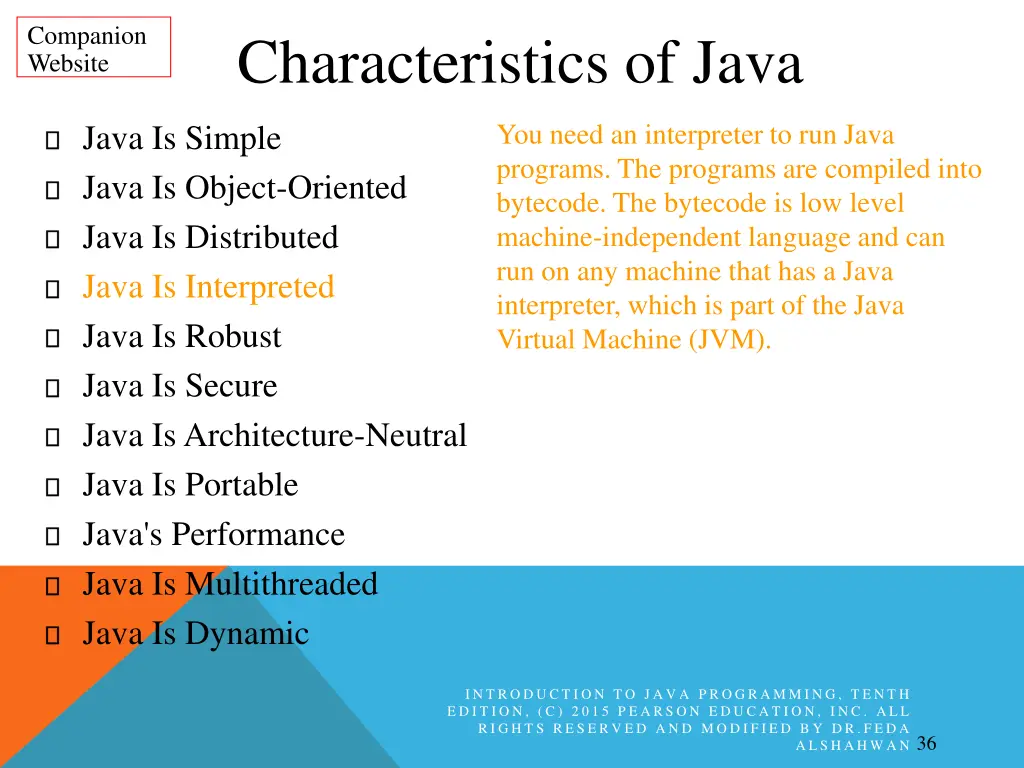 Companion Website

Characteristics of Java

Java Is Simple
Java Is Object-Oriented
Java Is Distributed
Java Is Interpreted
Java Is Robust
Java Is Secure
Java Is Architecture-Neutral
Java Is Portable
Java's Performance
Java Is Multithreaded
Java Is Dynamic

You need an interpreter to run Java programs. The programs are compiled into bytecode. The bytecode is low level machine-independent language and can run on any machine that has a Java interpreter, which is part of the Java Virtual Machine (JVM).

INTRODUCTION TO JAVA PROGRAMMING, TENTH EDITION, (C) 2015 PEARSON EDUCATION, INC. ALL RIGHTS RESERVED AND MODIFIED BY DR.FEDA ALSHAHWAN 36